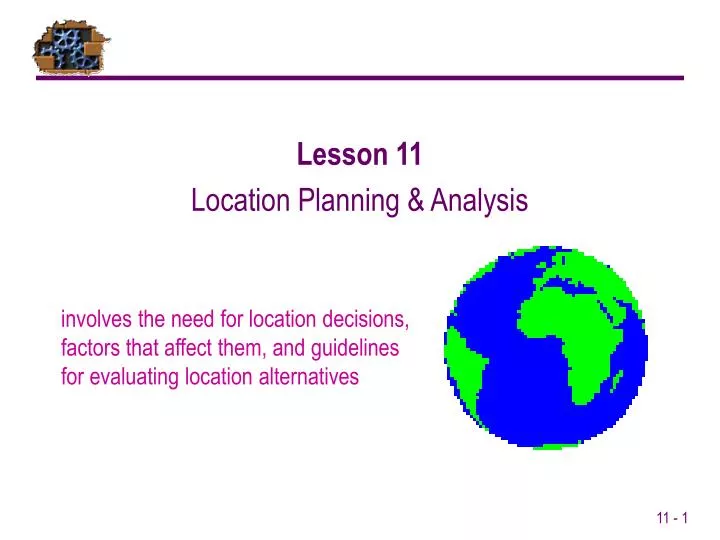 Lesson 11

Location Planning & Analysis

involves the need for location decisions, factors that affect them, and guidelines for evaluating location alternatives

11 - 1